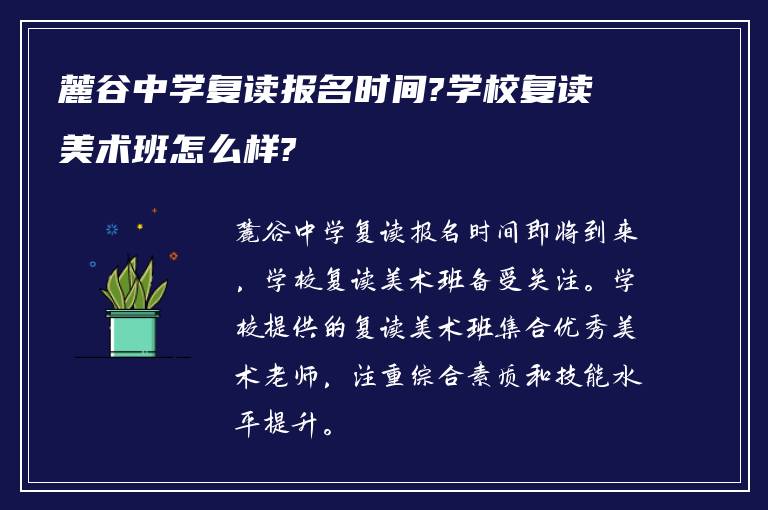 麓谷中学复读报名时间?学校复读美术班怎么样?

麓谷中学复读报名时间即将到来，学校复读美术班备受关注。学校提供的复读美术班集合优秀美术老师，注重综合素质和技能水平提升。